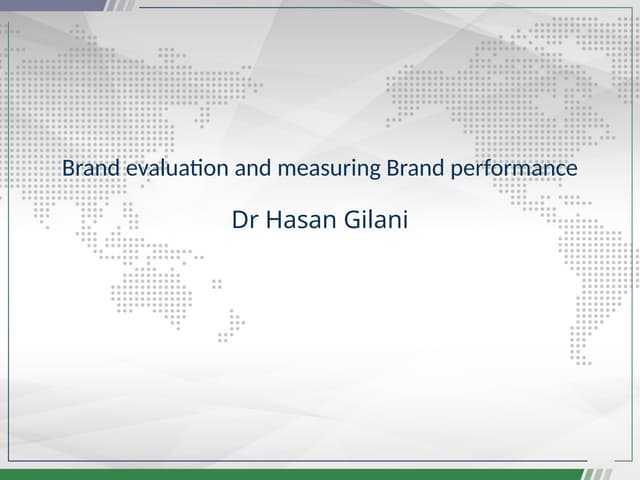 Brand evaluation and measuring Brand performance

Dr Hasan Gilani